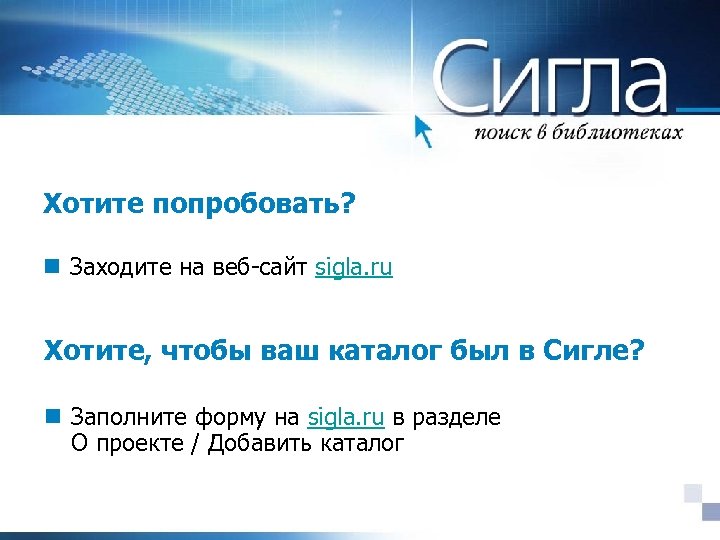 Сигла
поиск в библиотеках

Хотите попробовать?

Заходите на веб-сайт sigla.ru

Хотите, чтобы ваш каталог был в Сигле?

Заполните форму на sigla.ru в разделе О проекте / Добавить каталог